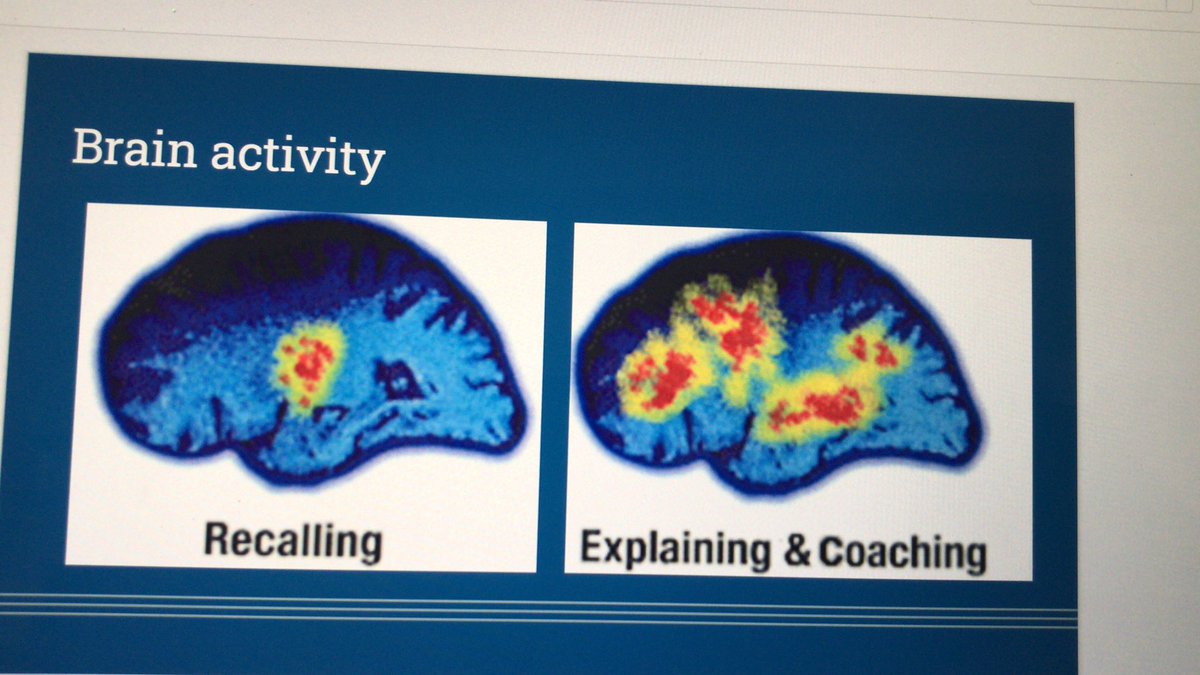 Brain activity

Recalling

Explaining & Coaching